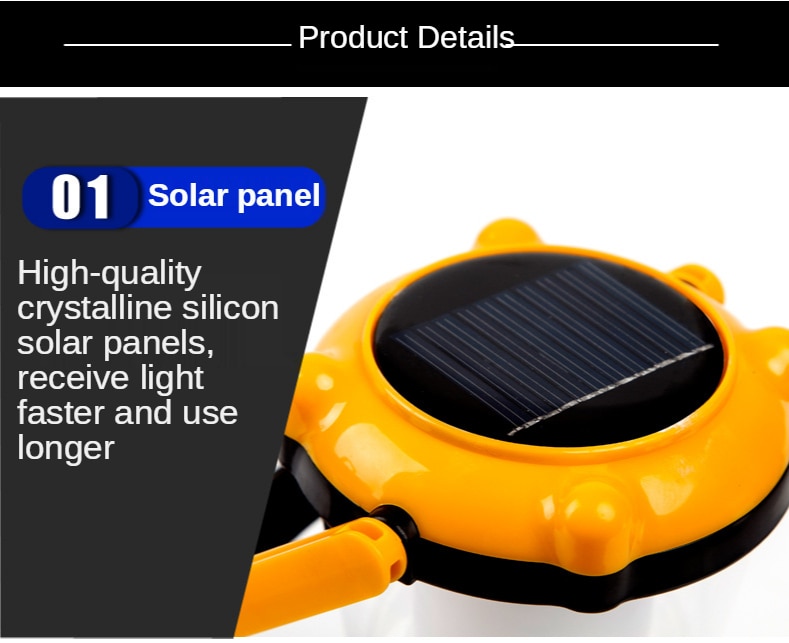 Product Details

01 Solar panel

High-quality crystalline silicon solar panels, receive light faster and use longer